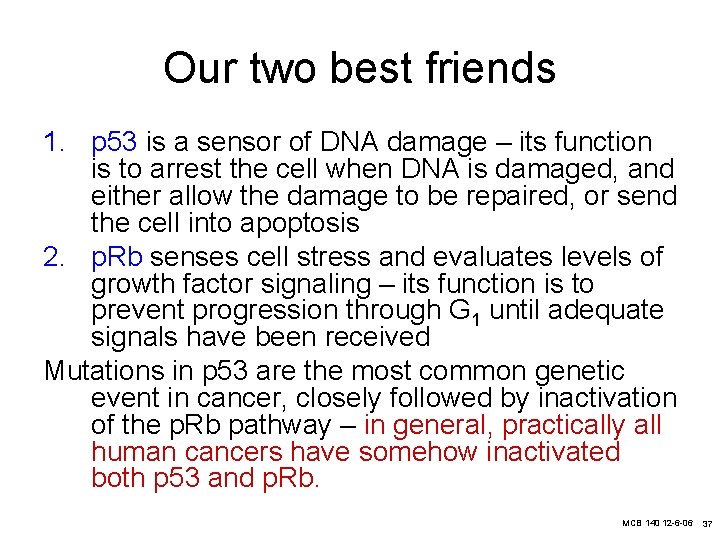 Our two best friends

1. p53 is a sensor of DNA damage – its function is to arrest the cell when DNA is damaged, and either allow the damage to be repaired, or send the cell into apoptosis
2. pRb senses cell stress and evaluates levels of growth factor signaling – its function is to prevent progression through $G_1$ until adequate signals have been received

Mutations in p53 are the most common genetic event in cancer, closely followed by inactivation of the pRb pathway – in general, practically all human cancers have somehow inactivated both p53 and pRb.

MCB 140 12-6-06 37